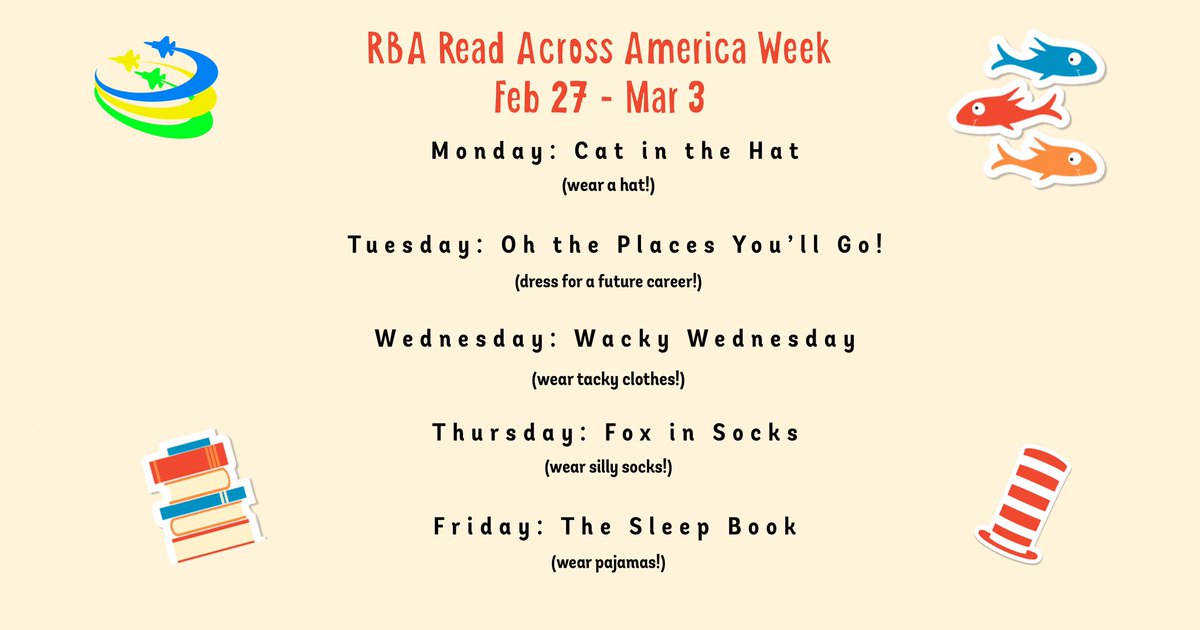 RBA Read Across America Week
Feb 27 - Mar 3

Monday: Cat in the Hat
(wear a hat!)

Tuesday: Oh the Places You'll Go!
(dress for a future career!)

Wednesday: Wacky Wednesday
(wear tacky clothes!)

Thursday: Fox in Socks
(wear silly socks!)

Friday: The Sleep Book
(wear pajamas!)